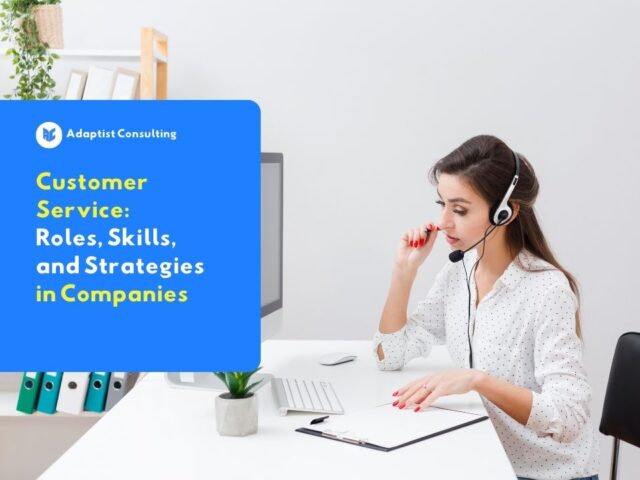 Adaptist Consulting

Customer Service: Roles, Skills, and Strategies in Companies